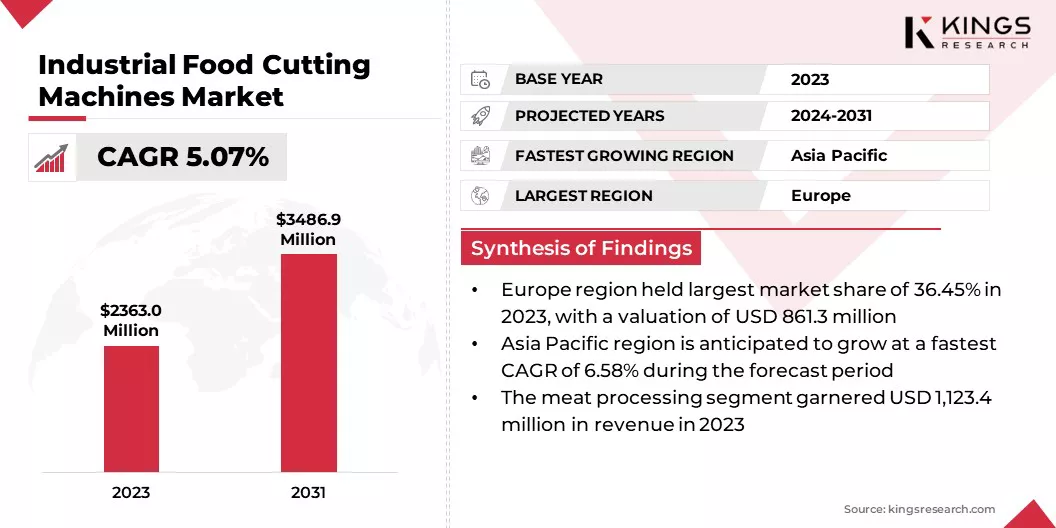 Industrial Food Cutting Machines Market

CAGR 5.07%

$2363.0 Million

$3486.9 Million

2023

2031

KINGS RESEARCH

| BASE YEAR | 2023 |
|---|---|
| PROJECTED YEARS | 2024-2031 |
| FASTEST GROWING REGION | Asia Pacific |
| LARGEST REGION | Europe |

Synthesis of Findings

• Europe region held largest market share of 36.45% in 2023, with a valuation of USD 861.3 million
• Asia Pacific region is anticipated to grow at a fastest CAGR of 6.58% during the forecast period
• The meat processing segment garnered USD 1,123.4 million in revenue in 2023

Source: kingsresearch.com